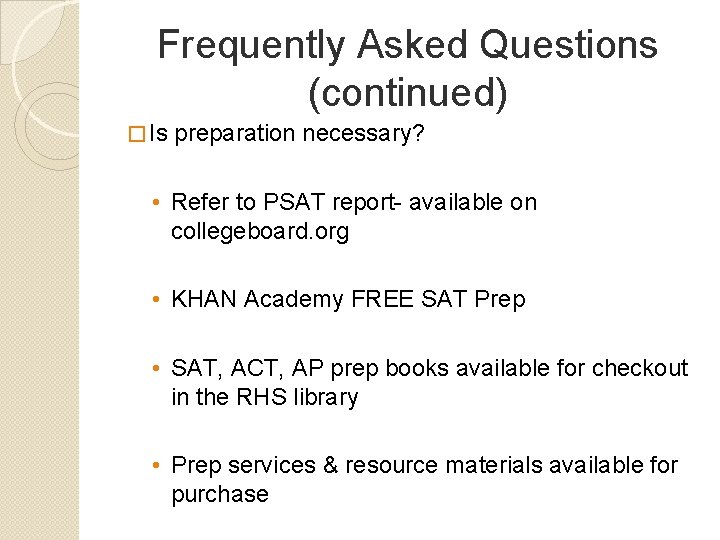 Frequently Asked Questions (continued)

□ Is preparation necessary?

• Refer to PSAT report- available on collegeboard.org

• KHAN Academy FREE SAT Prep

• SAT, ACT, AP prep books available for checkout in the RHS library

• Prep services & resource materials available for purchase